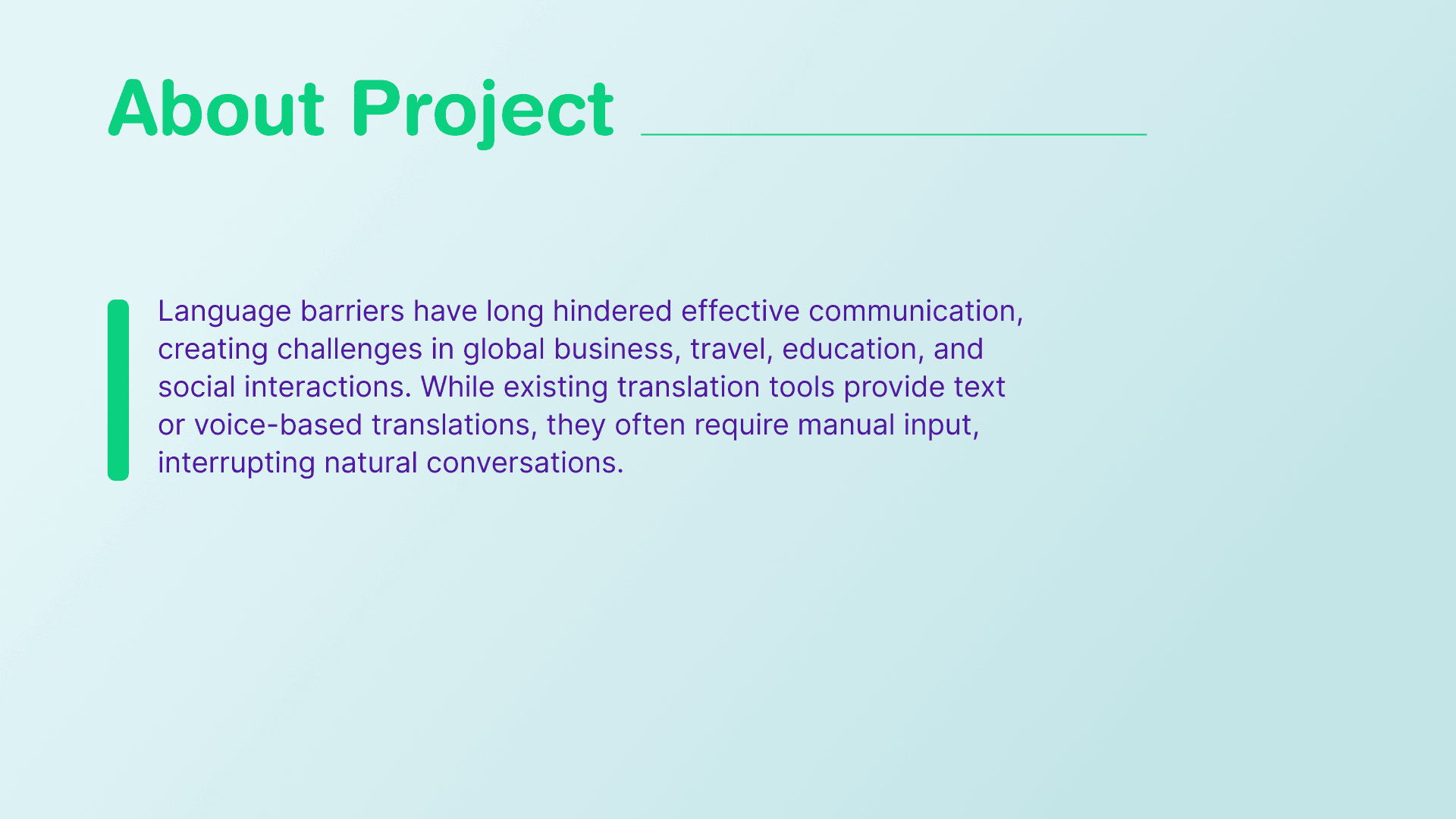 About Project

Language barriers have long hindered effective communication, creating challenges in global business, travel, education, and social interactions. While existing translation tools provide text or voice-based translations, they often require manual input, interrupting natural conversations.